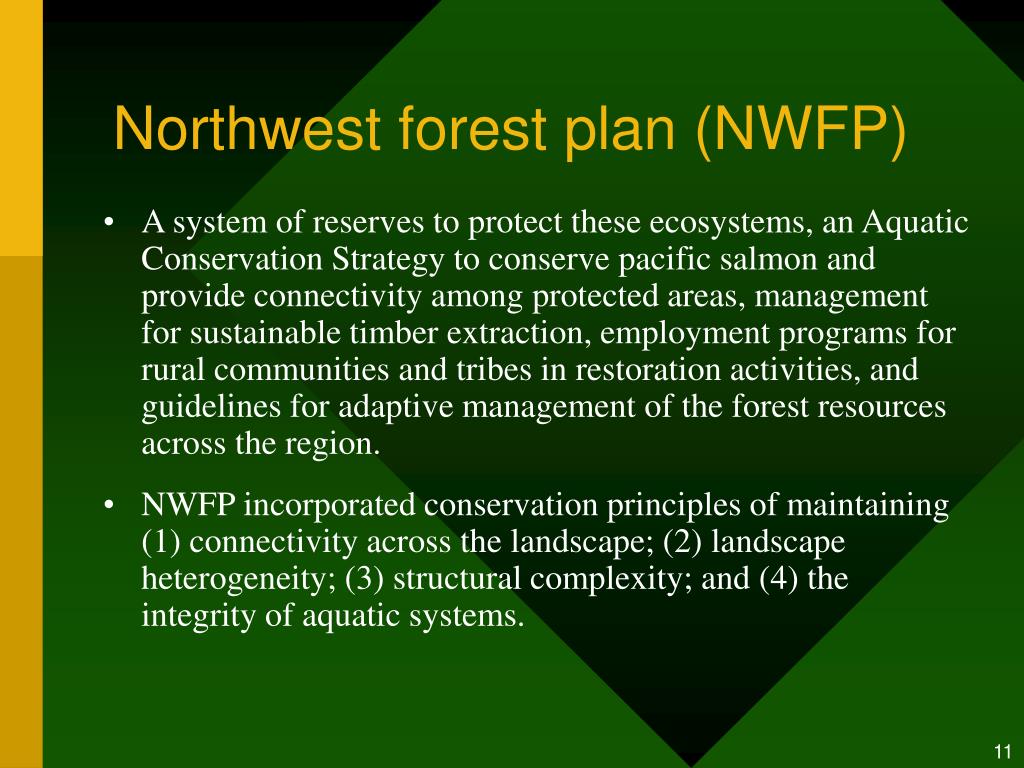 Northwest forest plan (NWFP)

• A system of reserves to protect these ecosystems, an Aquatic Conservation Strategy to conserve pacific salmon and provide connectivity among protected areas, management for sustainable timber extraction, employment programs for rural communities and tribes in restoration activities, and guidelines for adaptive management of the forest resources across the region.

• NWFP incorporated conservation principles of maintaining (1) connectivity across the landscape; (2) landscape heterogeneity; (3) structural complexity; and (4) the integrity of aquatic systems.

11